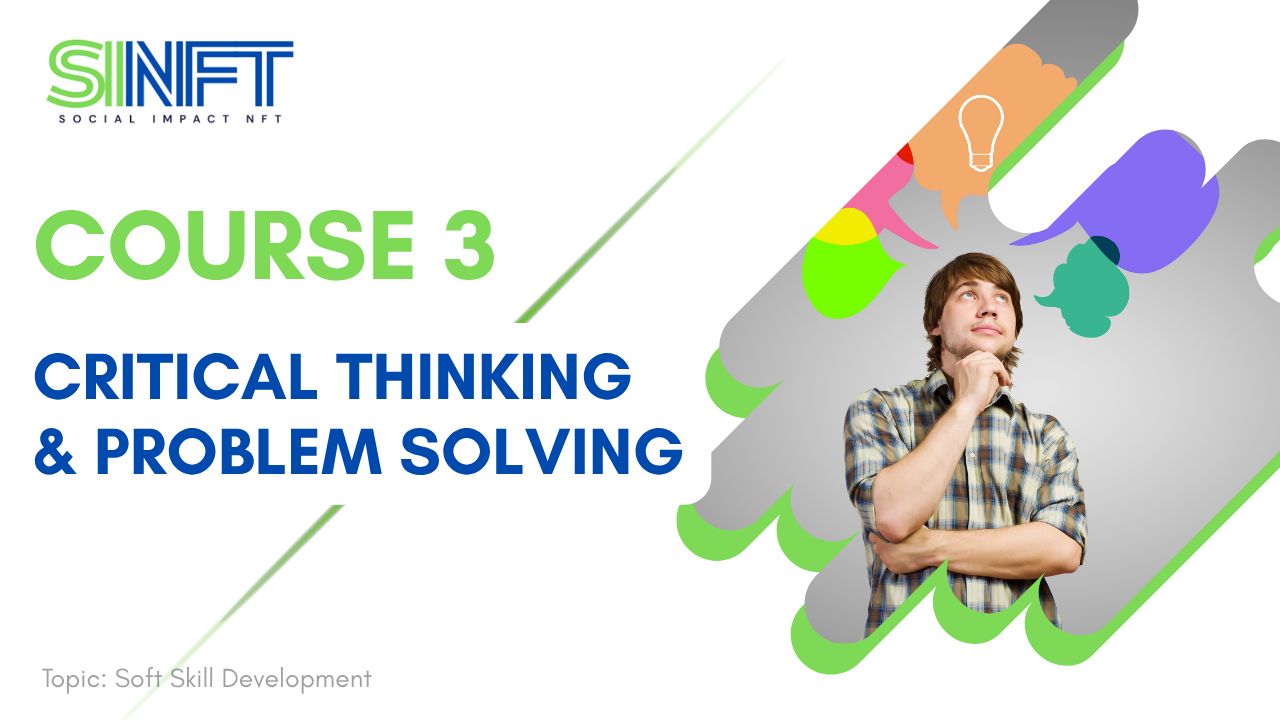 SINFT
SOCIAL IMPACT NFT

COURSE 3

CRITICAL THINKING & PROBLEM SOLVING

Topic: Soft Skill Development